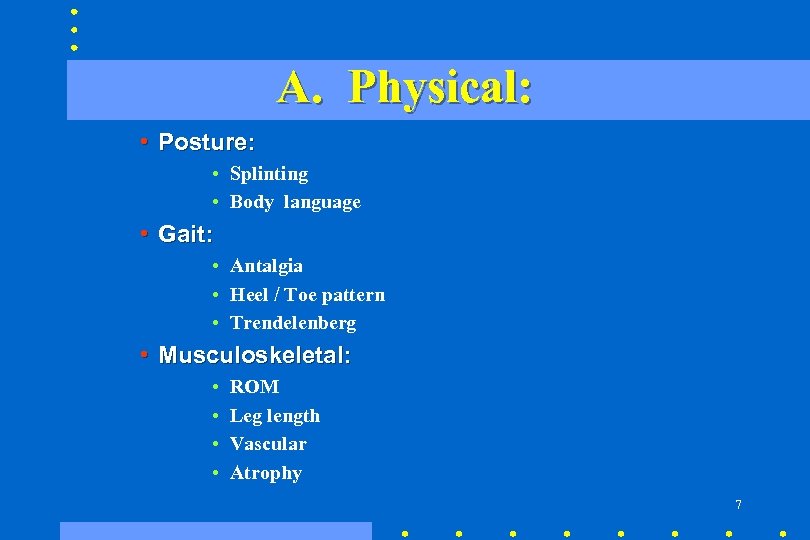 A. Physical:

• Posture:
  • Splinting
  • Body language
• Gait:
  • Antalgia
  • Heel / Toe pattern
  • Trendelenberg
• Musculoskeletal:
  • ROM
  • Leg length
  • Vascular
  • Atrophy

7